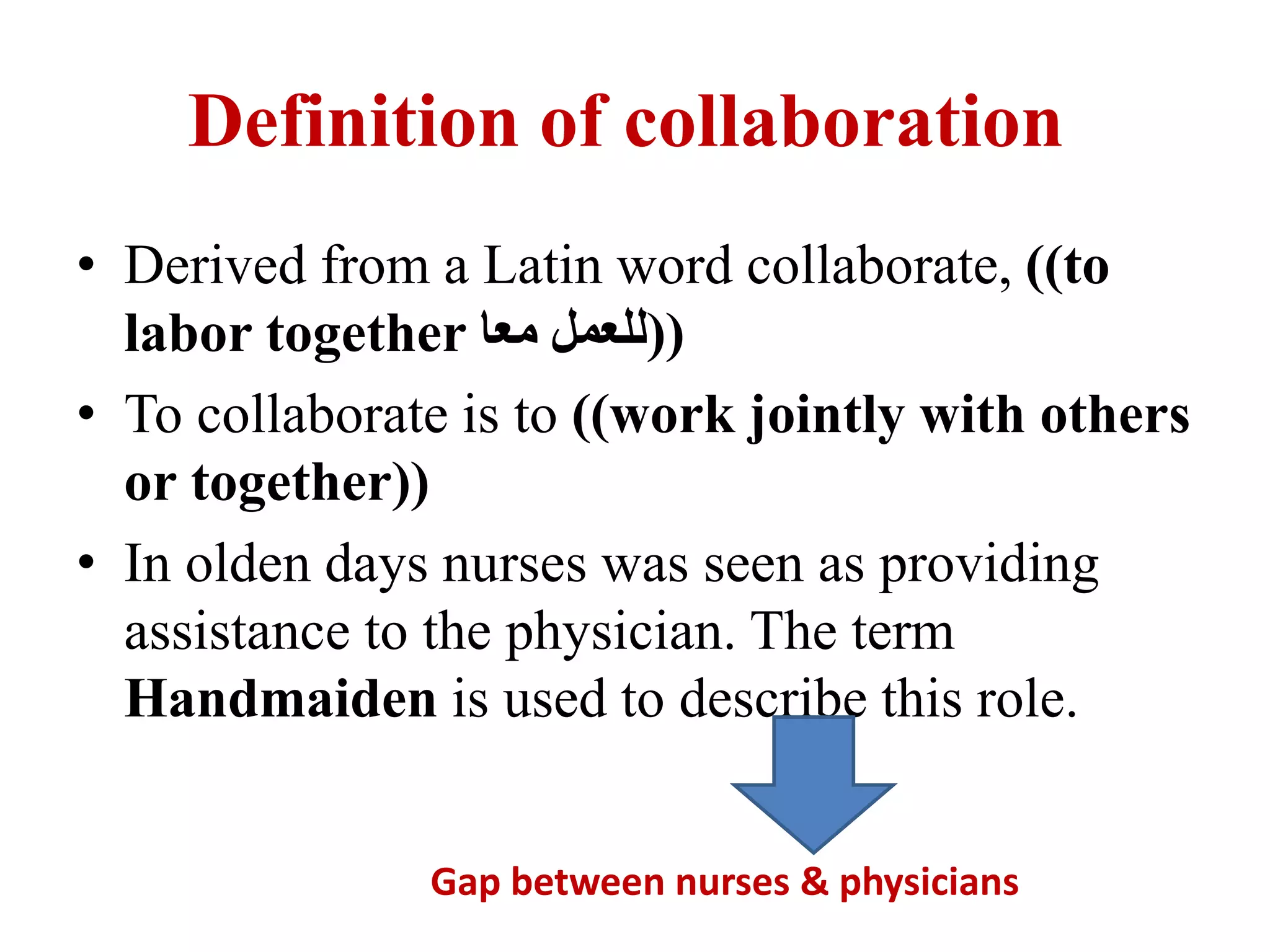 Definition of collaboration

• Derived from a Latin word collaborate, ((to labor together للعمل معا))

• To collaborate is to ((work jointly with others or together))

• In olden days nurses was seen as providing assistance to the physician. The term Handmaiden is used to describe this role.

Gap between nurses & physicians